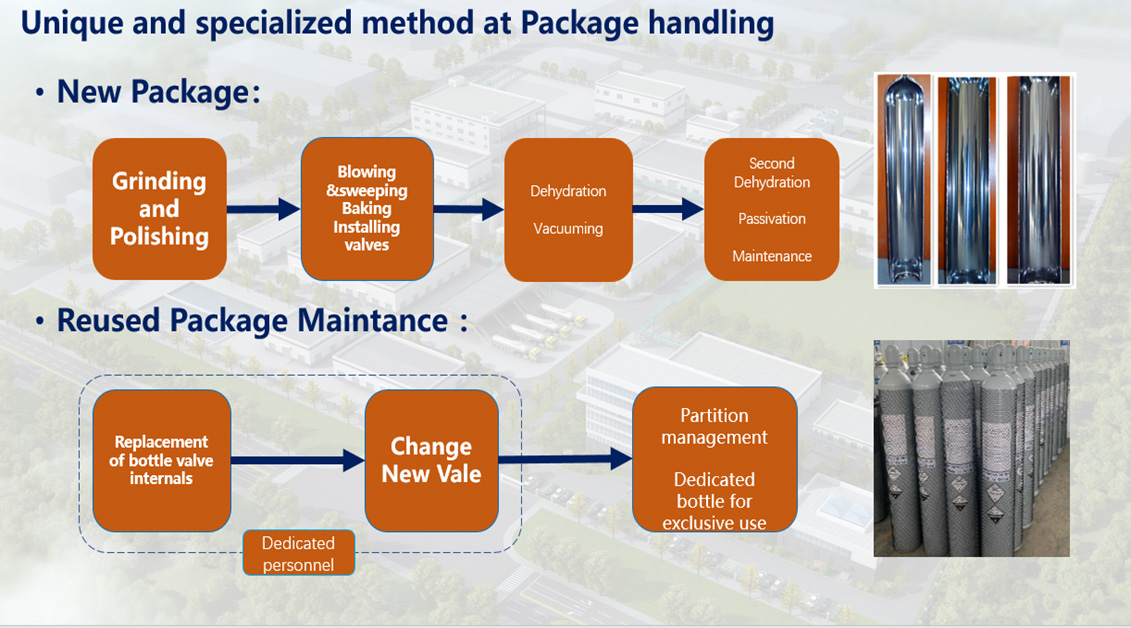 Unique and specialized method at Package handling

• New Package:

Grinding and Polishing

Blowing &sweeping Baking Installing valves

Dehydration

Vacuuming

Second Dehydration

Passivation

Maintenance

• Reused Package Maintance :

Replacement of bottle valve internals

Change New Vale

Dedicated personnel

Partition management

Dedicated bottle for exclusive use